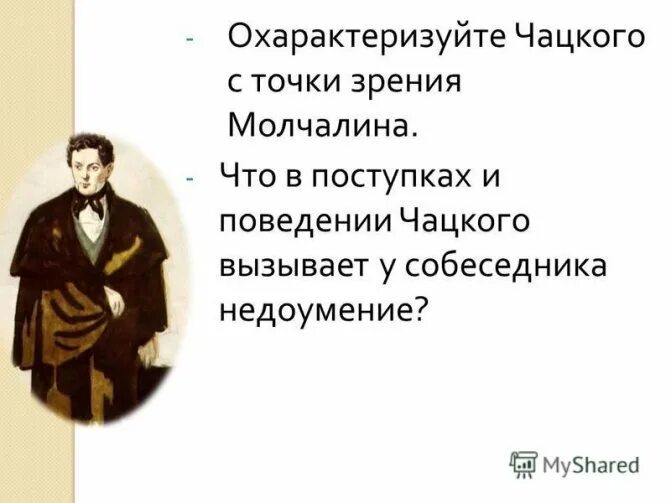 - Охарактеризуйте Чацкого с точки зрения Молчалина.

- Что в поступках и поведении Чацкого вызывает у собеседника недоумение?

MyShared